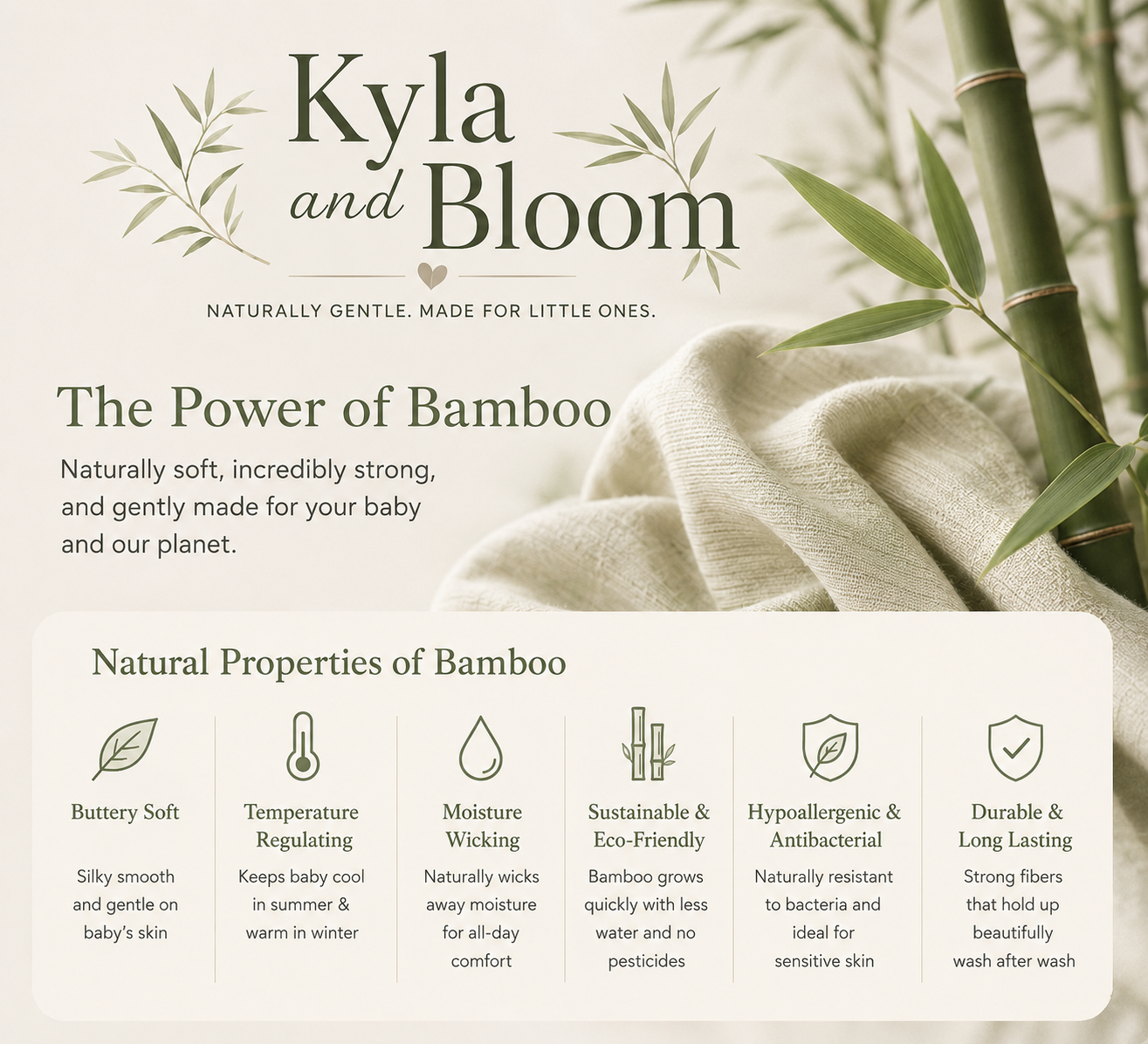 Kyla and Bloom

NATURALLY GENTLE. MADE FOR LITTLE ONES.

The Power of Bamboo

Naturally soft, incredibly strong, and gently made for your baby and our planet.

Natural Properties of Bamboo

Buttery Soft

Silky smooth and gentle on baby's skin

Temperature Regulating

Keeps baby cool in summer & warm in winter

Moisture Wicking

Naturally wicks away moisture for all-day comfort

Sustainable & Eco-Friendly

Bamboo grows quickly with less water and no pesticides

Hypoallergenic & Antibacterial

Naturally resistant to bacteria and ideal for sensitive skin

Durable & Long Lasting

Strong fibers that hold up beautifully wash after wash